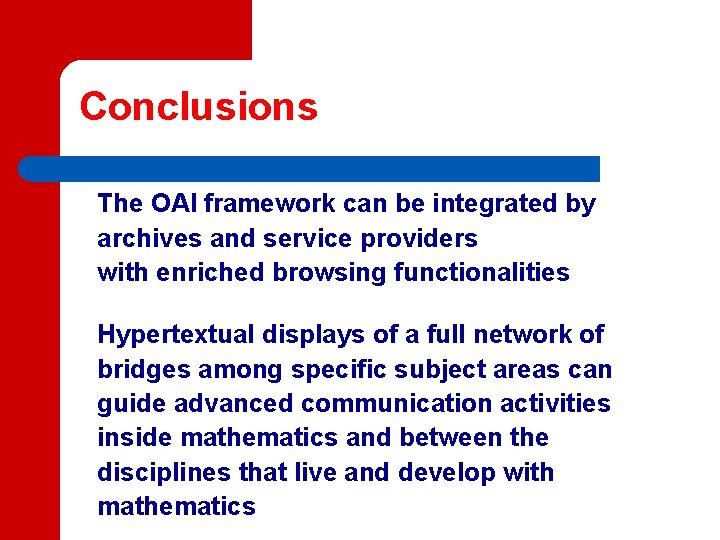 Conclusions

The OAI framework can be integrated by archives and service providers with enriched browsing functionalities

Hypertextual displays of a full network of bridges among specific subject areas can guide advanced communication activities inside mathematics and between the disciplines that live and develop with mathematics